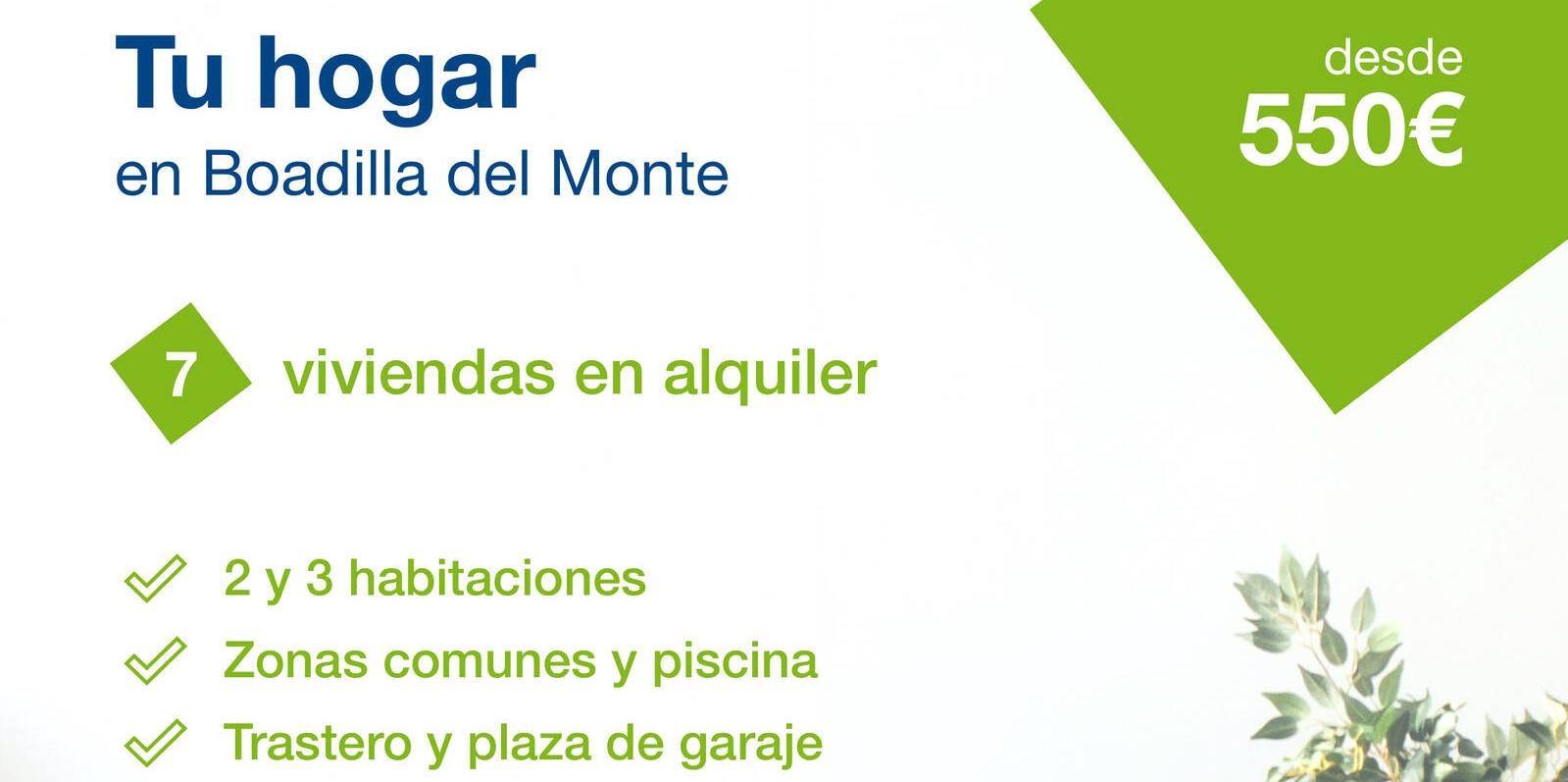 Tu hogar
en Boadilla del Monte

desde
550€

7 viviendas en alquiler

2 y 3 habitaciones
Zonas comunes y piscina
Trastero y plaza de garaje